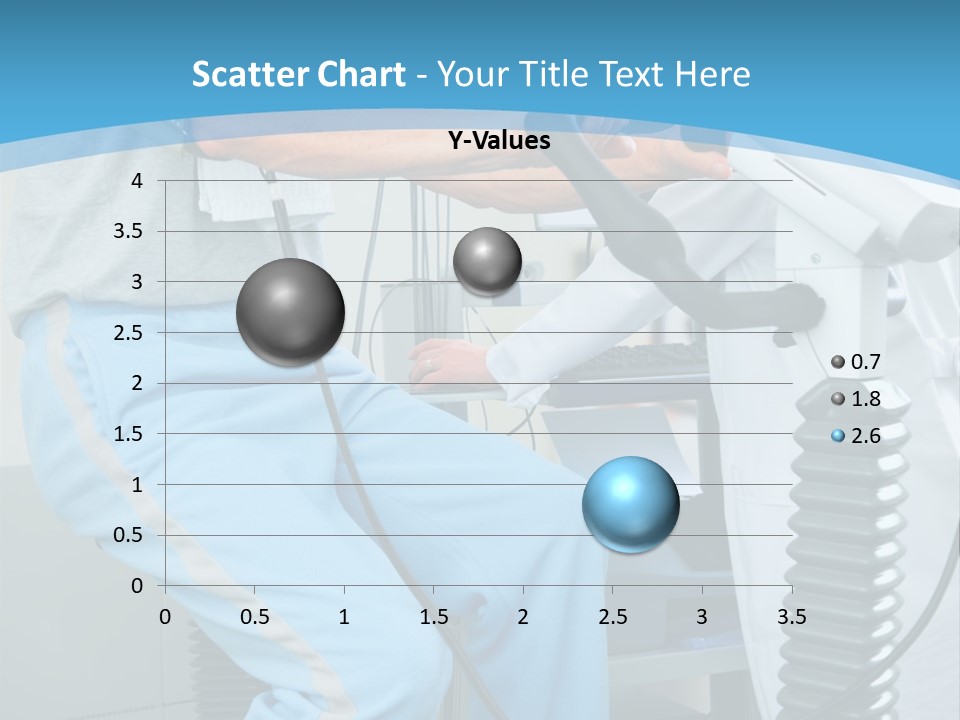 Scatter Chart - Your Title Text Here

Y-Values

4
3.5
3
2.5
2
1.5
1
0.5
0

0 0.5 1 1.5 2 2.5 3 3.5

0.7
1.8
2.6